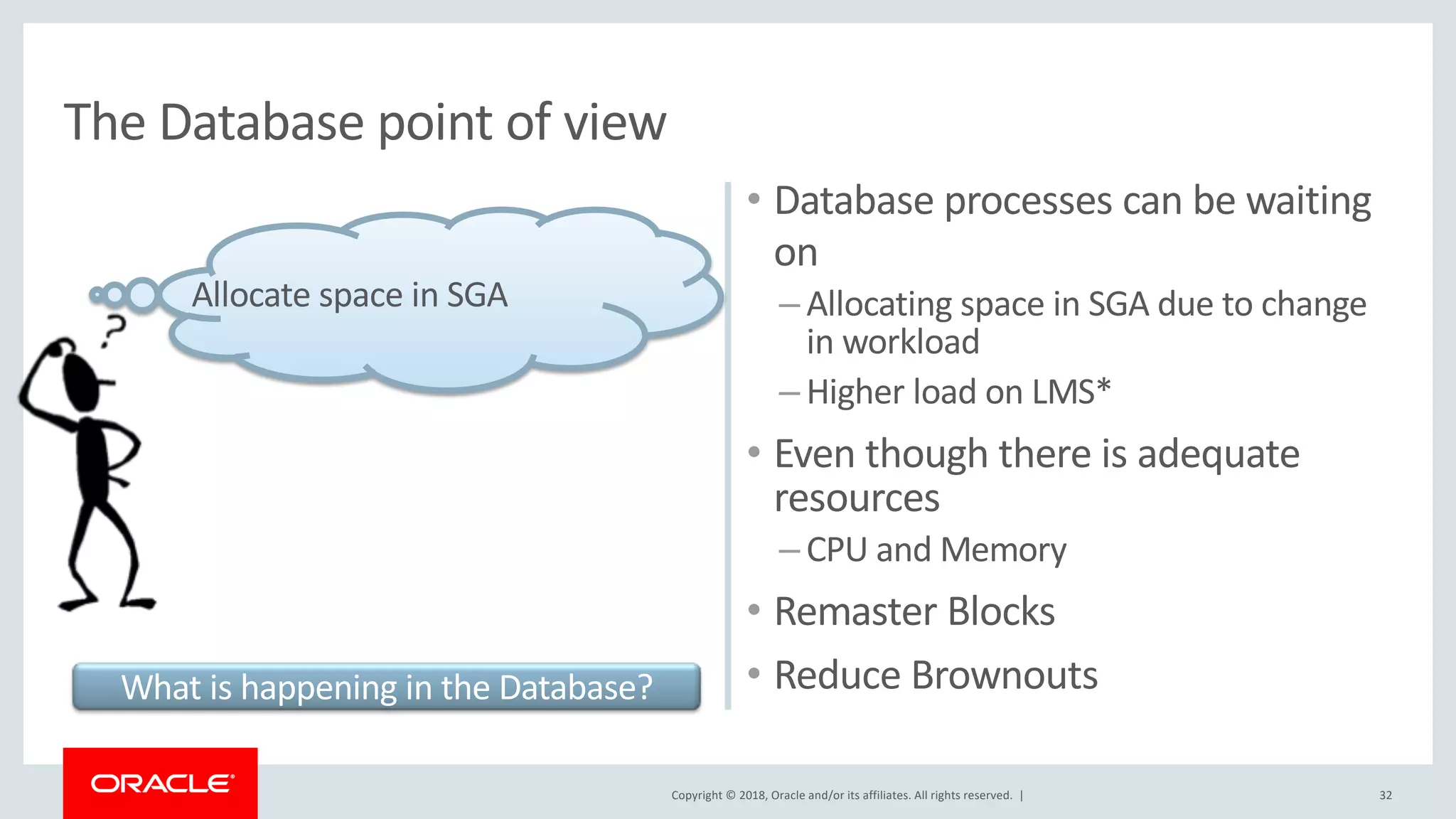 The Database point of view

Allocate space in SGA

?

What is happening in the Database?

• Database processes can be waiting on
  – Allocating space in SGA due to change in workload
  – Higher load on LMS*
• Even though there is adequate resources
  – CPU and Memory
• Remaster Blocks
• Reduce Brownouts

ORACLE

Copyright © 2018, Oracle and/or its affiliates. All rights reserved. |

32